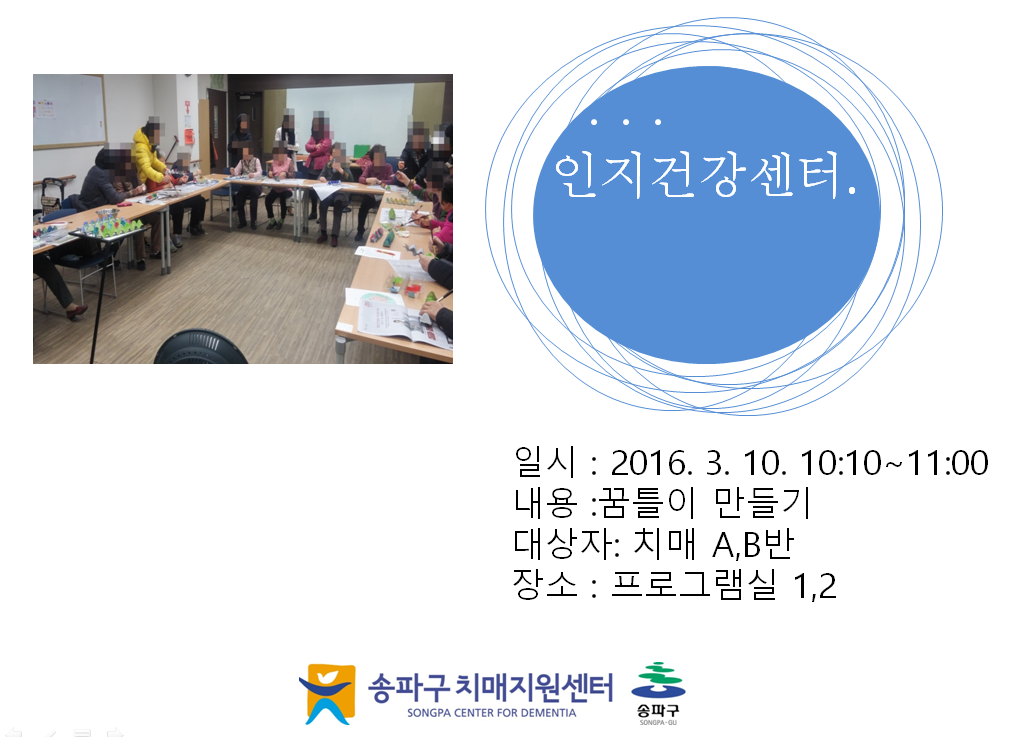 . . .
인지건강센터.

일시 : 2016. 3. 10. 10:10~11:00
내용 :꿈틀이 만들기
대상자: 치매 A,B반
장소 : 프로그램실 1,2

송파구 치매지원센터
SONGPA CENTER FOR DEMENTIA

송파구
SONGPA-GU